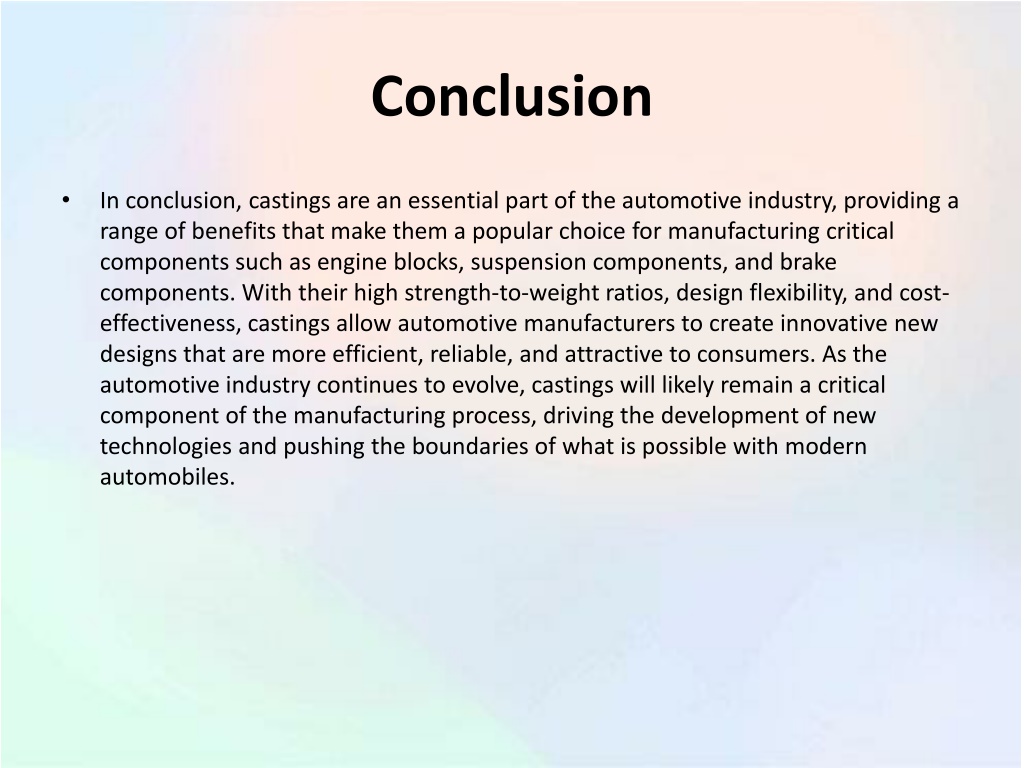 Conclusion

• In conclusion, castings are an essential part of the automotive industry, providing a range of benefits that make them a popular choice for manufacturing critical components such as engine blocks, suspension components, and brake components. With their high strength-to-weight ratios, design flexibility, and cost-effectiveness, castings allow automotive manufacturers to create innovative new designs that are more efficient, reliable, and attractive to consumers. As the automotive industry continues to evolve, castings will likely remain a critical component of the manufacturing process, driving the development of new technologies and pushing the boundaries of what is possible with modern automobiles.